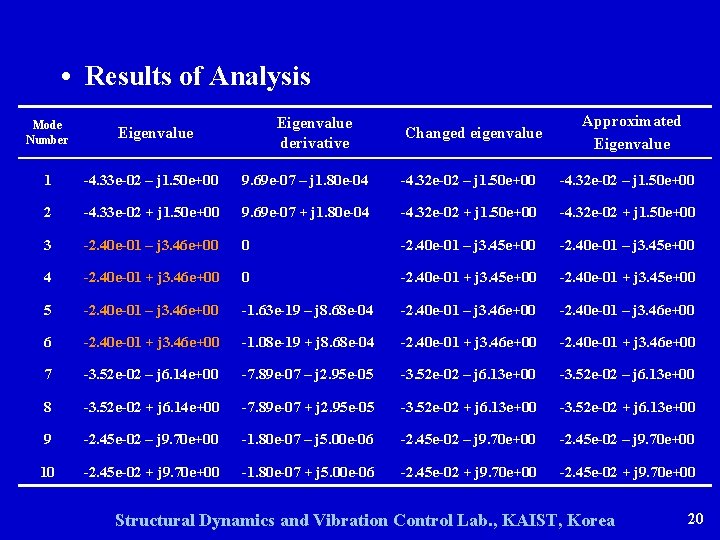 • Results of Analysis

| Mode Number | Eigenvalue | Eigenvalue derivative | Changed eigenvalue | Approximated Eigenvalue |
|---|---|---|---|---|
| 1 | -4.33e-02 – j1.50e+00 | 9.69e-07 – j1.80e-04 | -4.32e-02 – j1.50e+00 | -4.32e-02 – j1.50e+00 |
| 2 | -4.33e-02 + j1.50e+00 | 9.69e-07 + j1.80e-04 | -4.32e-02 + j1.50e+00 | -4.32e-02 + j1.50e+00 |
| 3 | -2.40e-01 – j3.46e+00 | 0 | -2.40e-01 – j3.45e+00 | -2.40e-01 – j3.45e+00 |
| 4 | -2.40e-01 + j3.46e+00 | 0 | -2.40e-01 + j3.45e+00 | -2.40e-01 + j3.45e+00 |
| 5 | -2.40e-01 – j3.46e+00 | -1.63e-19 – j8.68e-04 | -2.40e-01 – j3.46e+00 | -2.40e-01 – j3.46e+00 |
| 6 | -2.40e-01 + j3.46e+00 | -1.08e-19 + j8.68e-04 | -2.40e-01 + j3.46e+00 | -2.40e-01 + j3.46e+00 |
| 7 | -3.52e-02 – j6.14e+00 | -7.89e-07 – j2.95e-05 | -3.52e-02 – j6.13e+00 | -3.52e-02 – j6.13e+00 |
| 8 | -3.52e-02 + j6.14e+00 | -7.89e-07 + j2.95e-05 | -3.52e-02 + j6.13e+00 | -3.52e-02 + j6.13e+00 |
| 9 | -2.45e-02 – j9.70e+00 | -1.80e-07 – j5.00e-06 | -2.45e-02 – j9.70e+00 | -2.45e-02 – j9.70e+00 |
| 10 | -2.45e-02 + j9.70e+00 | -1.80e-07 + j5.00e-06 | -2.45e-02 + j9.70e+00 | -2.45e-02 + j9.70e+00 |

Structural Dynamics and Vibration Control Lab., KAIST, Korea

20